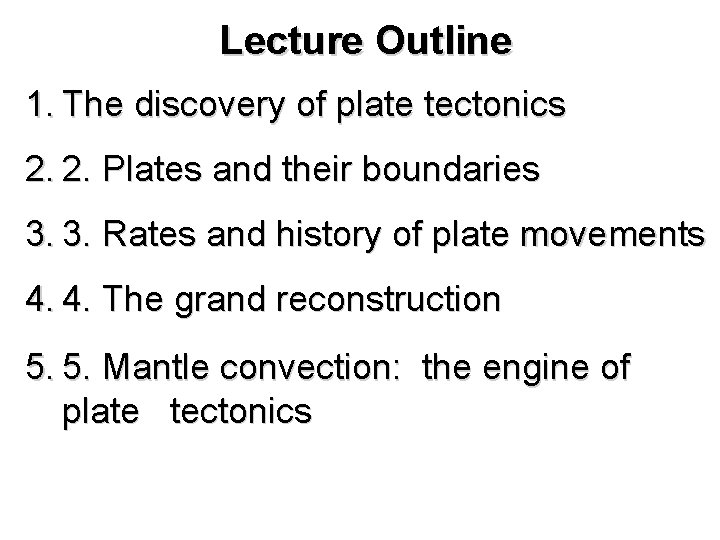 Lecture Outline

1. The discovery of plate tectonics

2. 2. Plates and their boundaries

3. 3. Rates and history of plate movements

4. 4. The grand reconstruction

5. 5. Mantle convection: the engine of plate tectonics